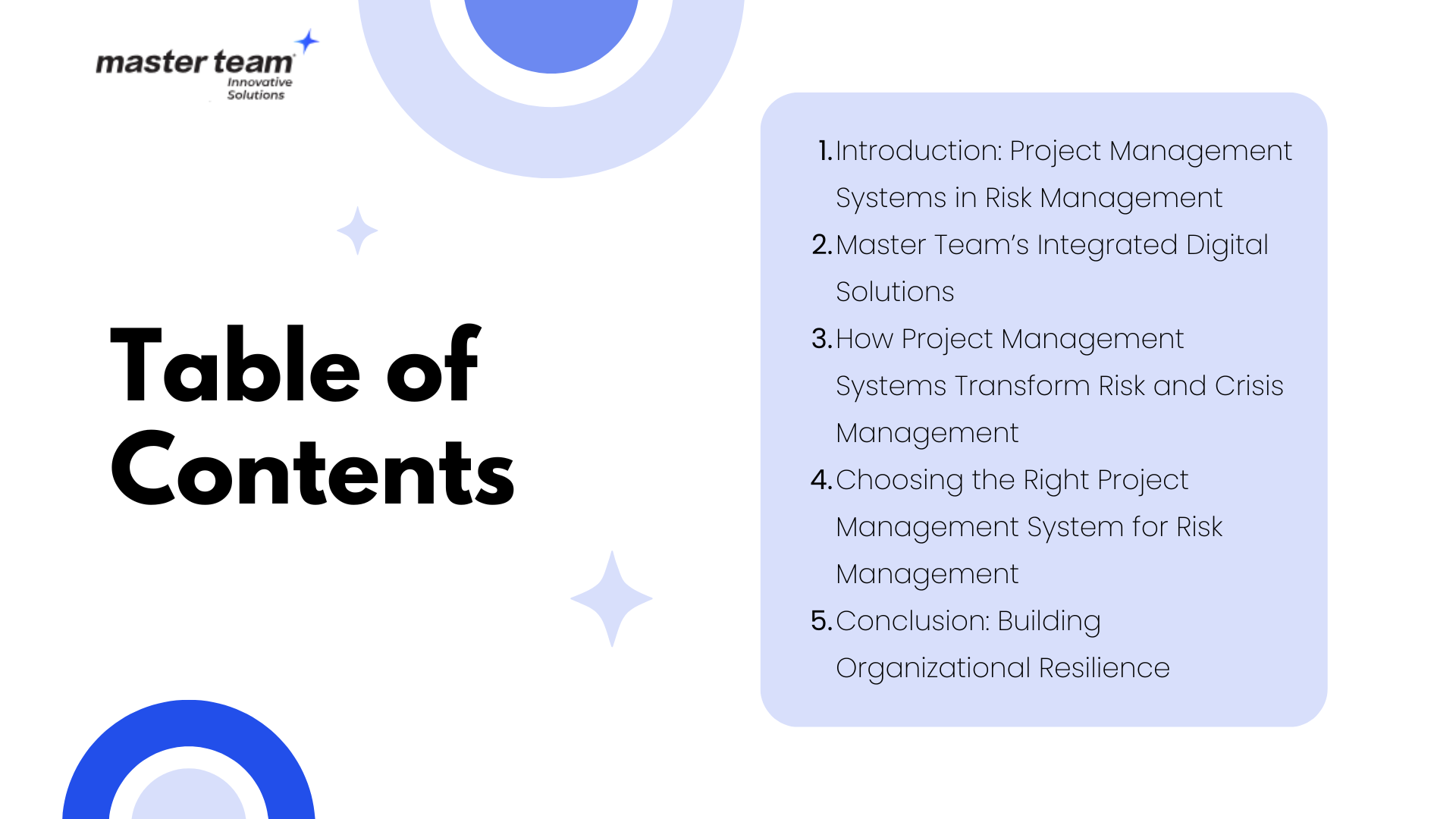 master team
Innovative Solutions

Table of Contents

1. Introduction: Project Management Systems in Risk Management
2. Master Team's Integrated Digital Solutions
3. How Project Management Systems Transform Risk and Crisis Management
4. Choosing the Right Project Management System for Risk Management
5. Conclusion: Building Organizational Resilience